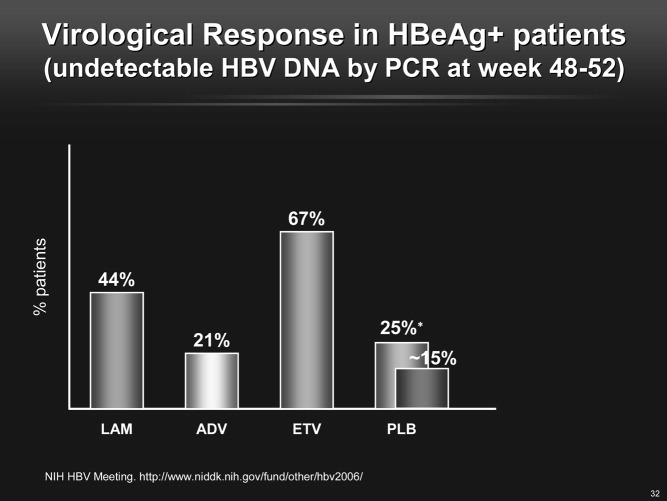 Virological Response in HBeAg+ patients
(undetectable HBV DNA by PCR at week 48-52)

% patients

44%

21%

67%

25%*

~15%

LAM

ADV

ETV

PLB

NIH HBV Meeting. http://www.niddk.nih.gov/fund/other/hbv2006/

32